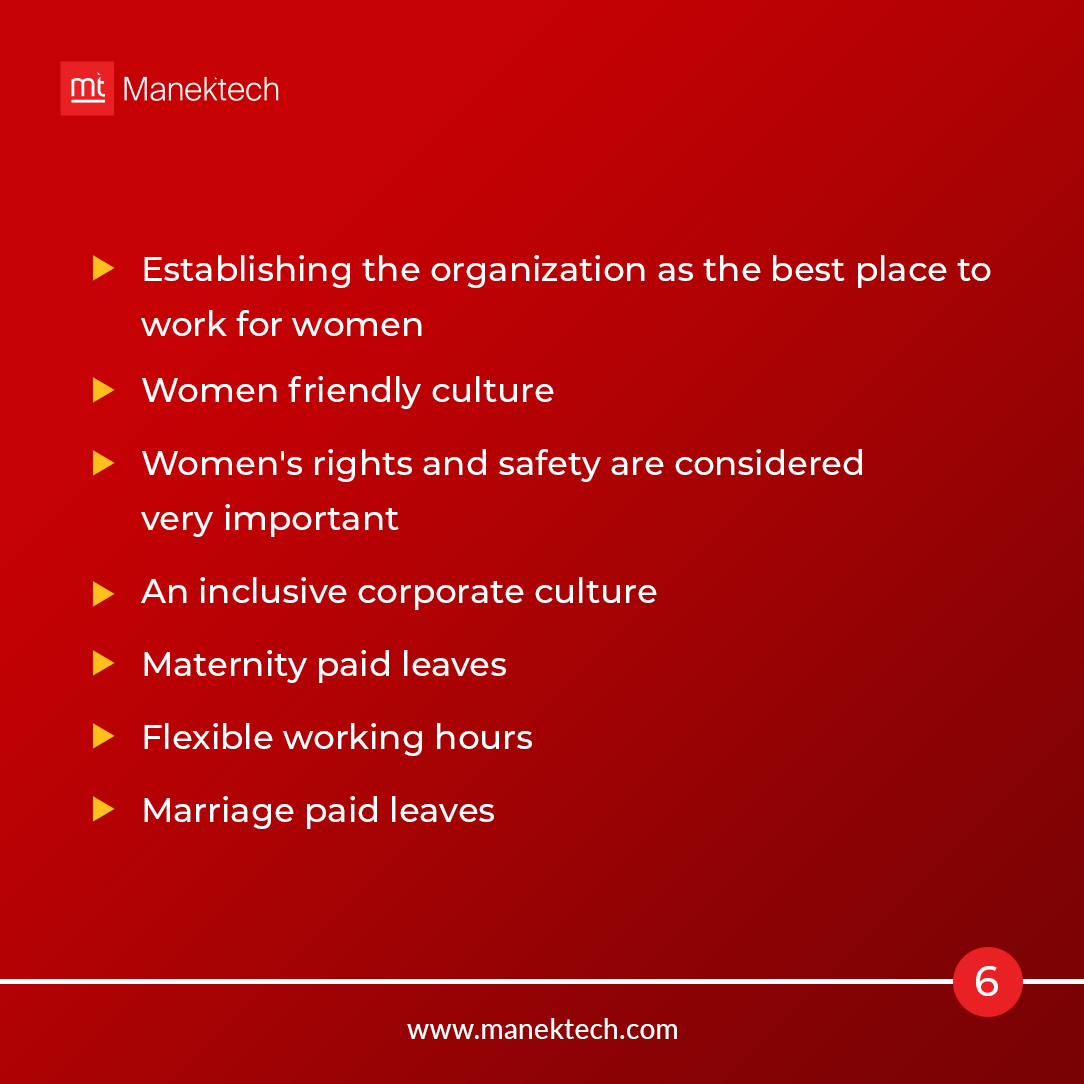 mt Manektech

Establishing the organization as the best place to work for women

Women friendly culture

Women's rights and safety are considered very important

An inclusive corporate culture

Maternity paid leaves

Flexible working hours

Marriage paid leaves

6

www.manektech.com